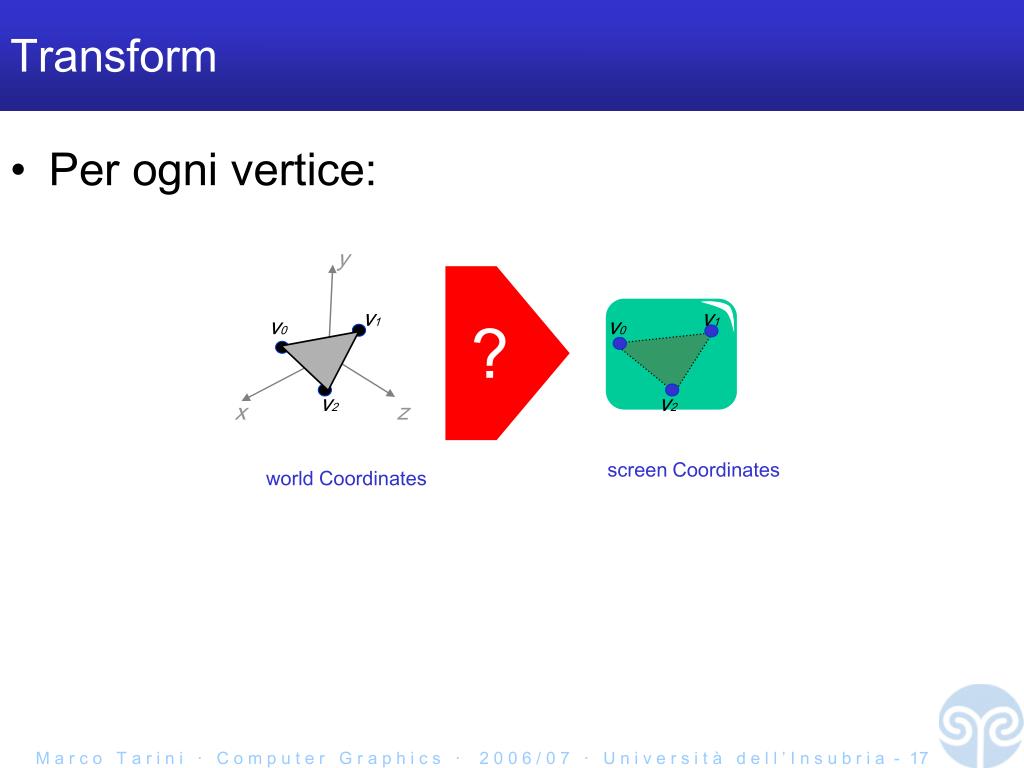 Transform

• Per ogni vertice:

y

$v_0$ $v_1$

$v_2$

x z

world Coordinates

?

$v_0$ $v_1$

$v_2$

screen Coordinates

Marco Tarini · Computer Graphics · 2006/07 · Università dell'Insubria - 17